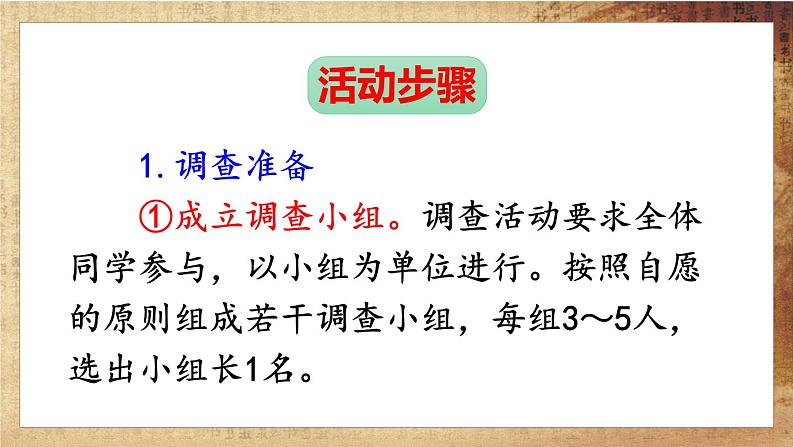 活动步骤

1. 调查准备

①成立调查小组。调查活动要求全体同学参与，以小组为单位进行。按照自愿的原则组成若干调查小组，每组3～5人，选出小组长1名。